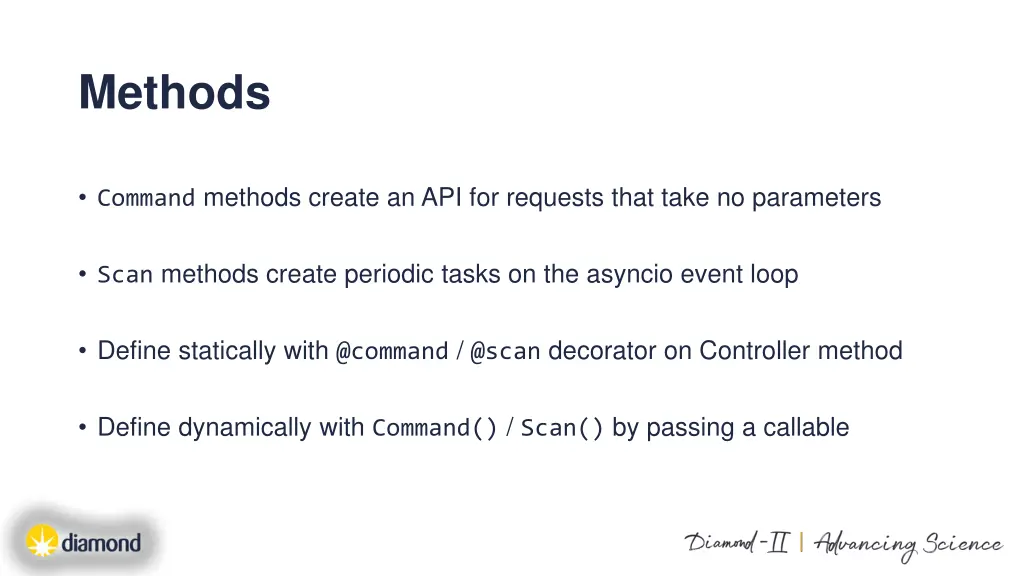 Methods

• Command methods create an API for requests that take no parameters

• Scan methods create periodic tasks on the asyncio event loop

• Define statically with @command / @scan decorator on Controller method

• Define dynamically with Command() / Scan() by passing a callable

diamond

Diamond-II | Advancing Science